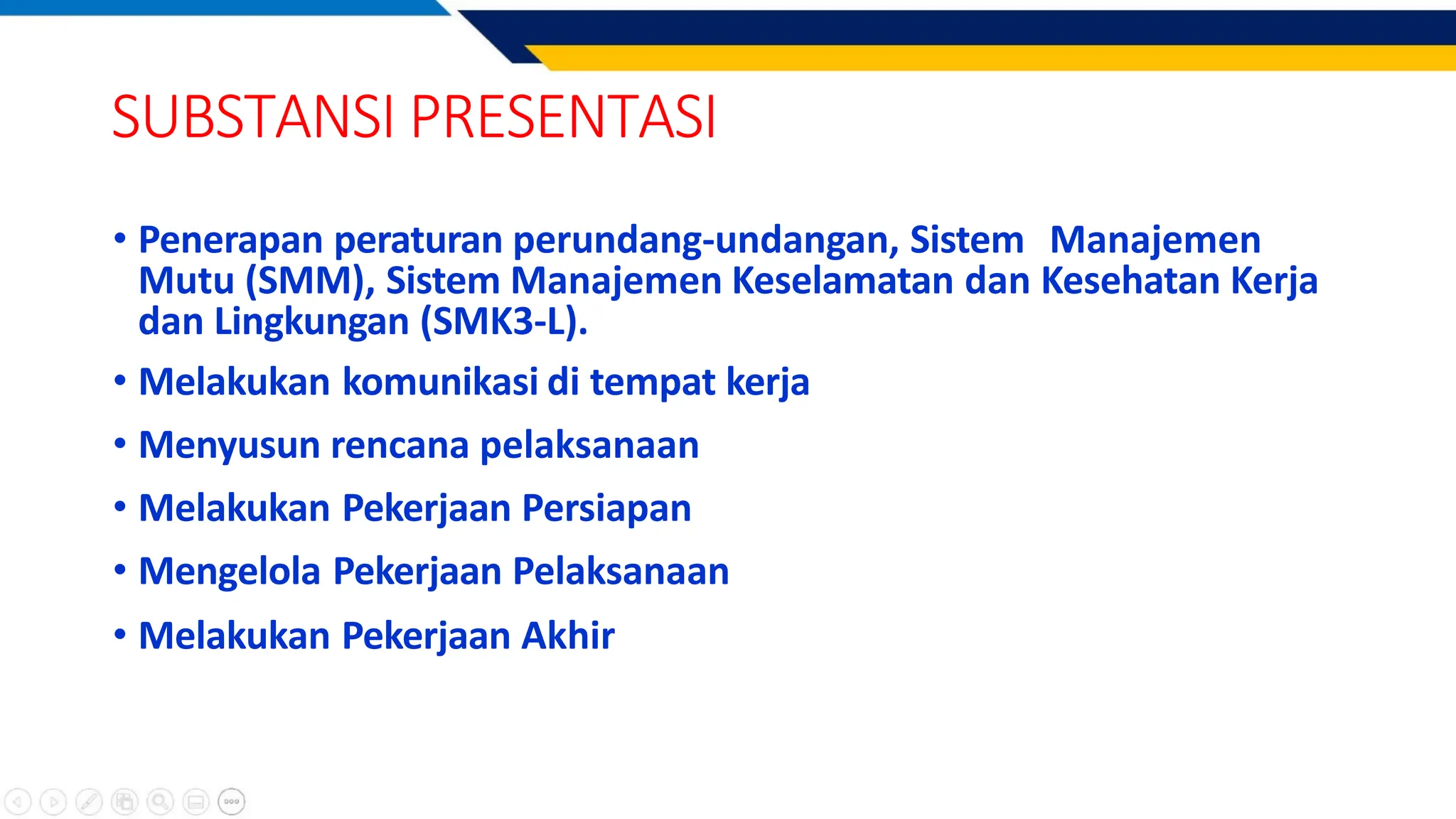 SUBSTANSI PRESENTASI

• Penerapan peraturan perundang-undangan, Sistem Manajemen Mutu (SMM), Sistem Manajemen Keselamatan dan Kesehatan Kerja dan Lingkungan (SMK3-L).

• Melakukan komunikasi di tempat kerja

• Menyusun rencana pelaksanaan

• Melakukan Pekerjaan Persiapan

• Mengelola Pekerjaan Pelaksanaan

• Melakukan Pekerjaan Akhir